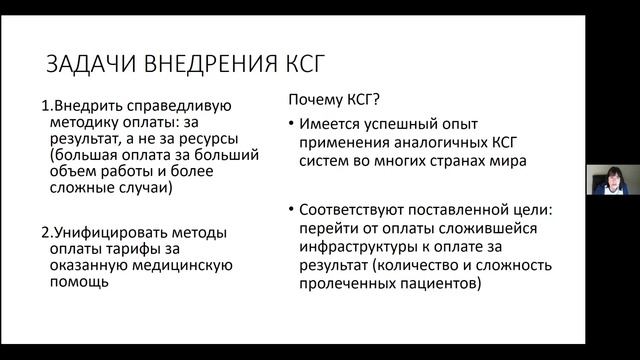 ЗАДАЧИ ВНЕДРЕНИЯ КСГ

1.Внедрить справедливую методику оплаты: за результат, а не за ресурсы (большая оплата за больший объем работы и более сложные случаи)

2.Унифицировать методы оплаты тарифы за оказанную медицинскую помощь

Почему КСГ?

• Имеется успешный опыт применения аналогичных КСГ систем во многих странах мира

• Соответствуют поставленной цели: перейти от оплаты сложившейся инфраструктуры к оплате за результат (количество и сложность пролеченных пациентов)